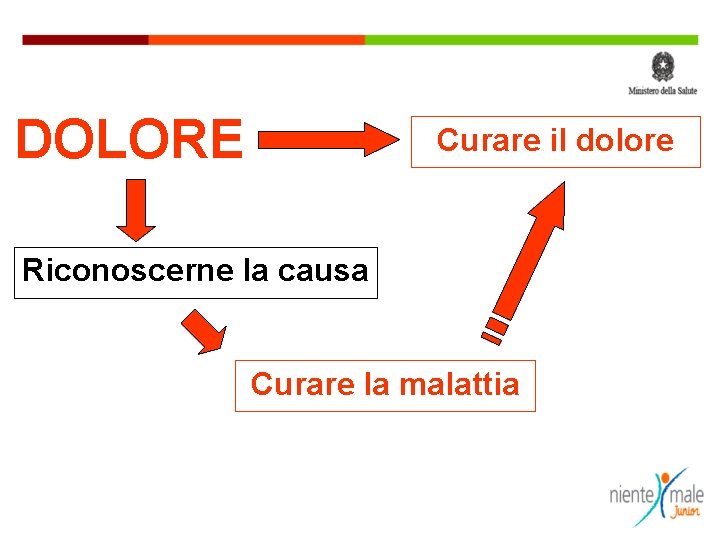 Ministero della Salute

DOLORE

Curare il dolore

Riconoscerne la causa

Curare la malattia

niente male
Junior